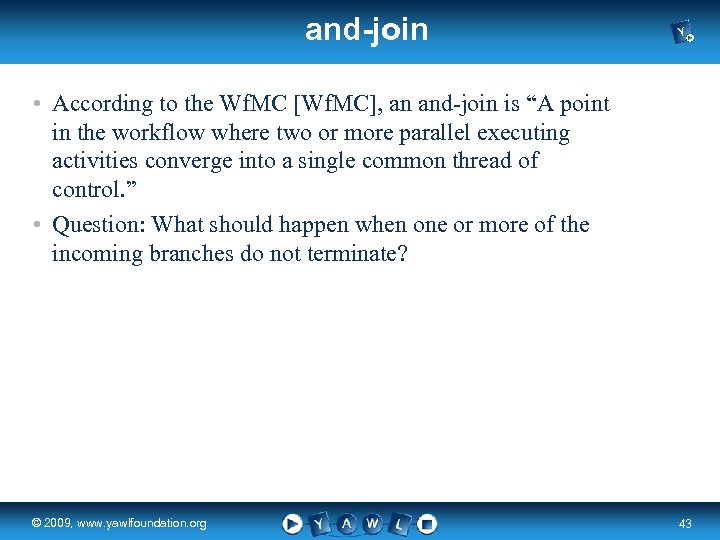 and-join

• According to the WfMC [WfMC], an and-join is “A point in the workflow where two or more parallel executing activities converge into a single common thread of control.”

• Question: What should happen when one or more of the incoming branches do not terminate?

© 2009, www.yawlfoundation.org

Y A W L

43